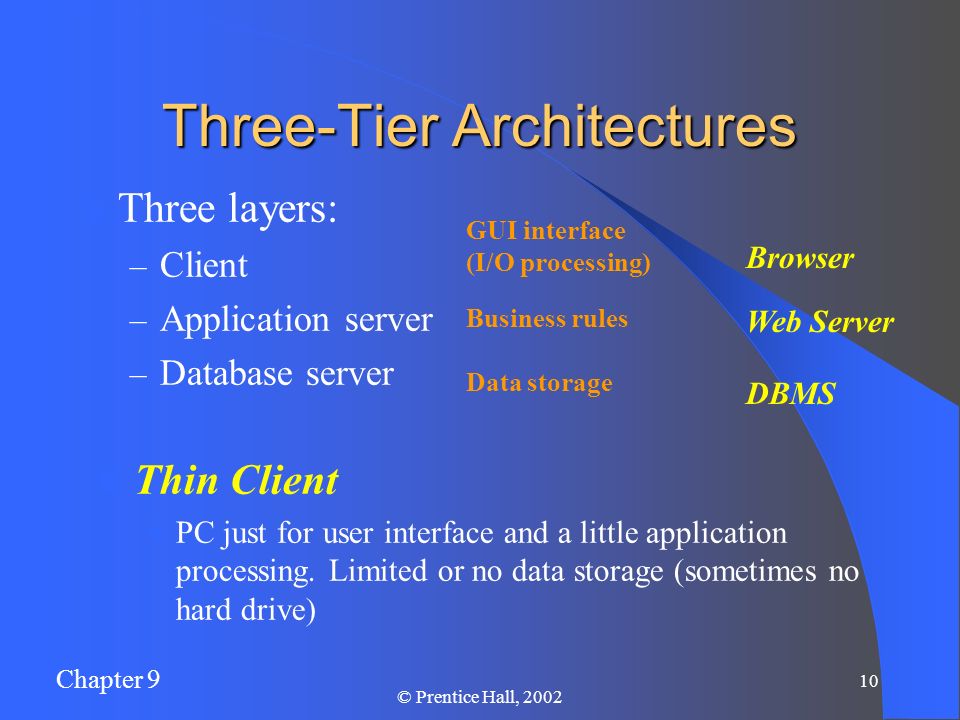 Three-Tier Architectures

Three layers:

– Client

– Application server

– Database server

GUI interface (I/O processing)

Business rules

Data storage

Browser

Web Server

DBMS

Thin Client

PC just for user interface and a little application processing. Limited or no data storage (sometimes no hard drive)

Chapter 9

© Prentice Hall, 2002

10